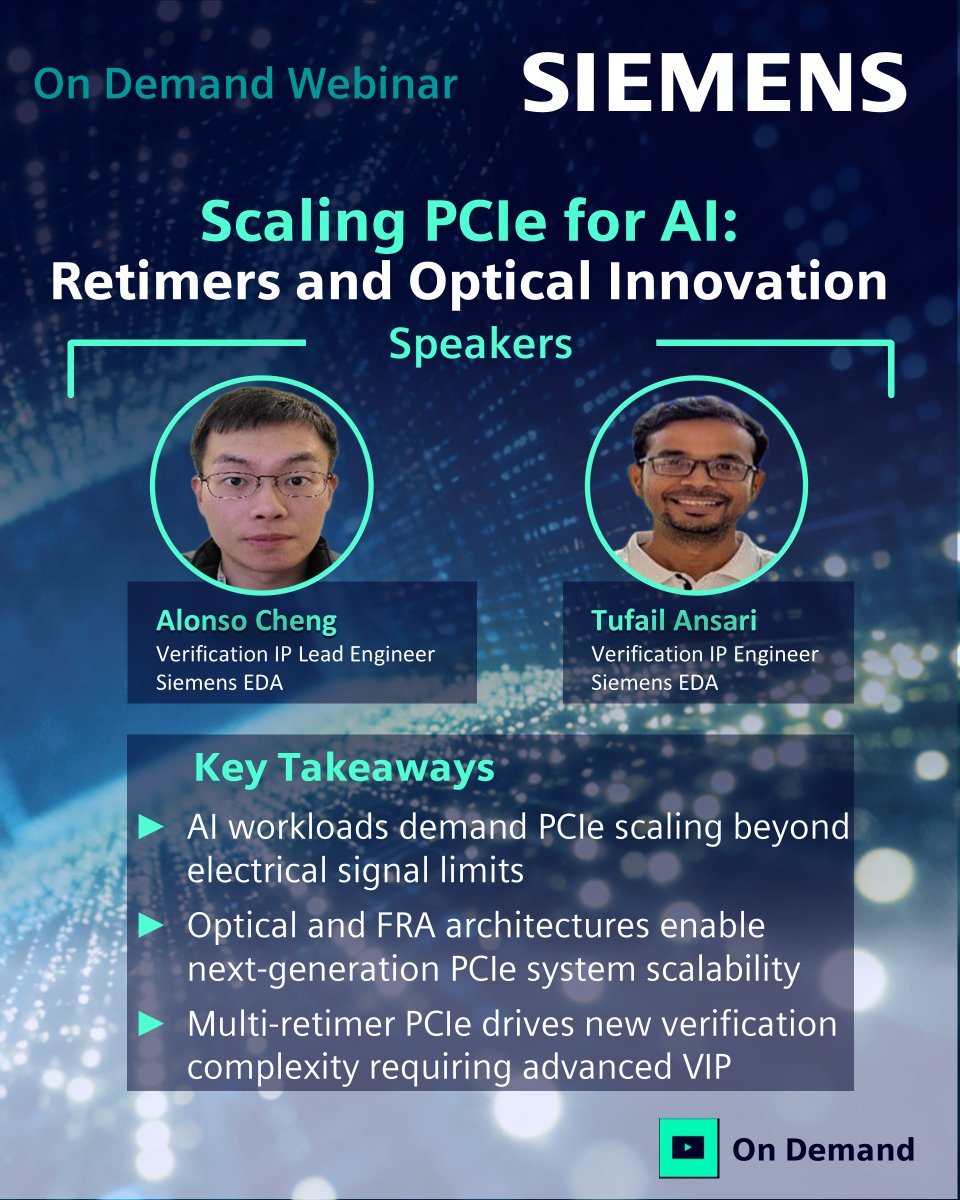 On Demand Webinar

SIEMENS

Scaling PCIe for AI:
Retimers and Optical Innovation

Speakers

Alonso Cheng
Verification IP Lead Engineer
Siemens EDA

Tufail Ansari
Verification IP Engineer
Siemens EDA

Key Takeaways

► AI workloads demand PCIe scaling beyond electrical signal limits

► Optical and FRA architectures enable next-generation PCIe system scalability

► Multi-retimer PCIe drives new verification complexity requiring advanced VIP

On Demand